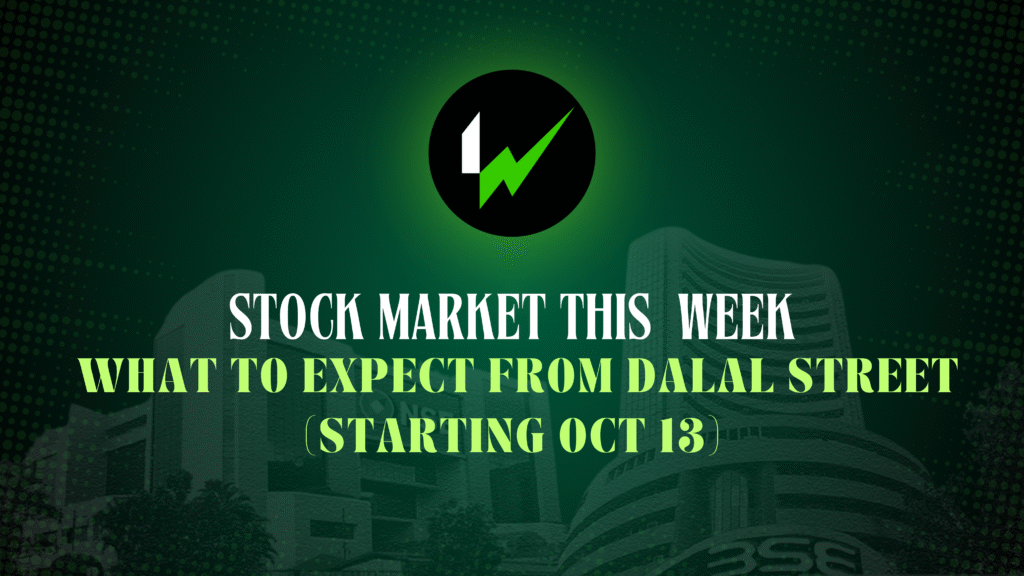 STOCK MARKET THIS WEEK
WHAT TO EXPECT FROM DALAL STREET
(STARTING OCT 13)

NSE

BSE